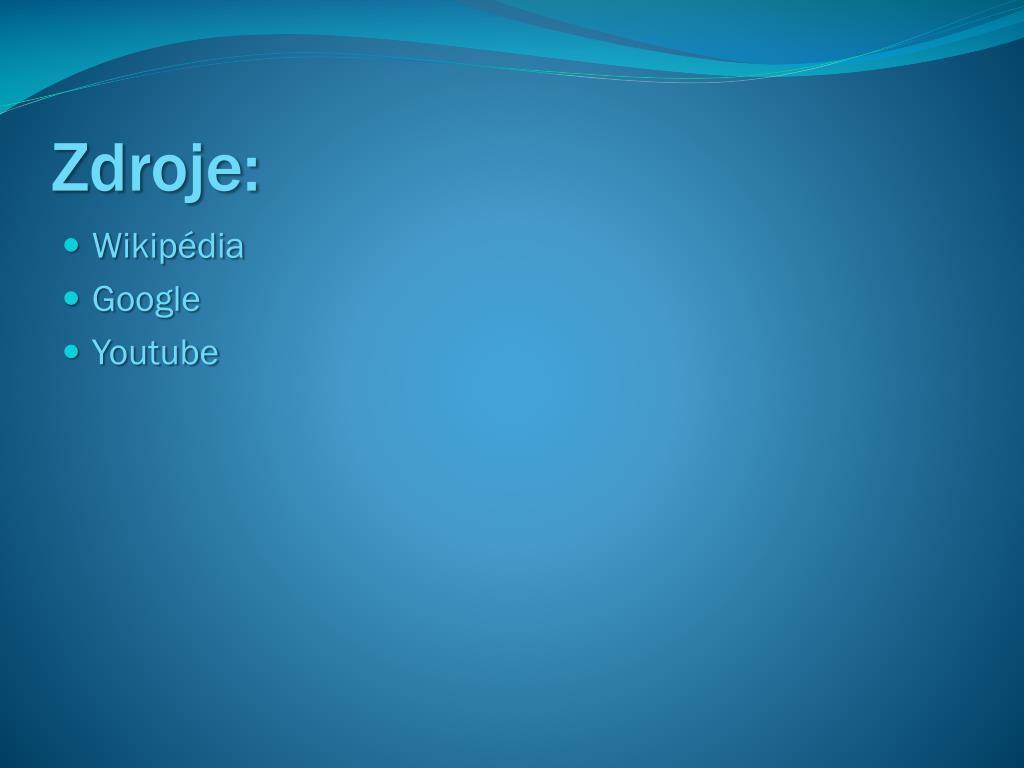 Zdroje:

- Wikipédia
- Google
- Youtube